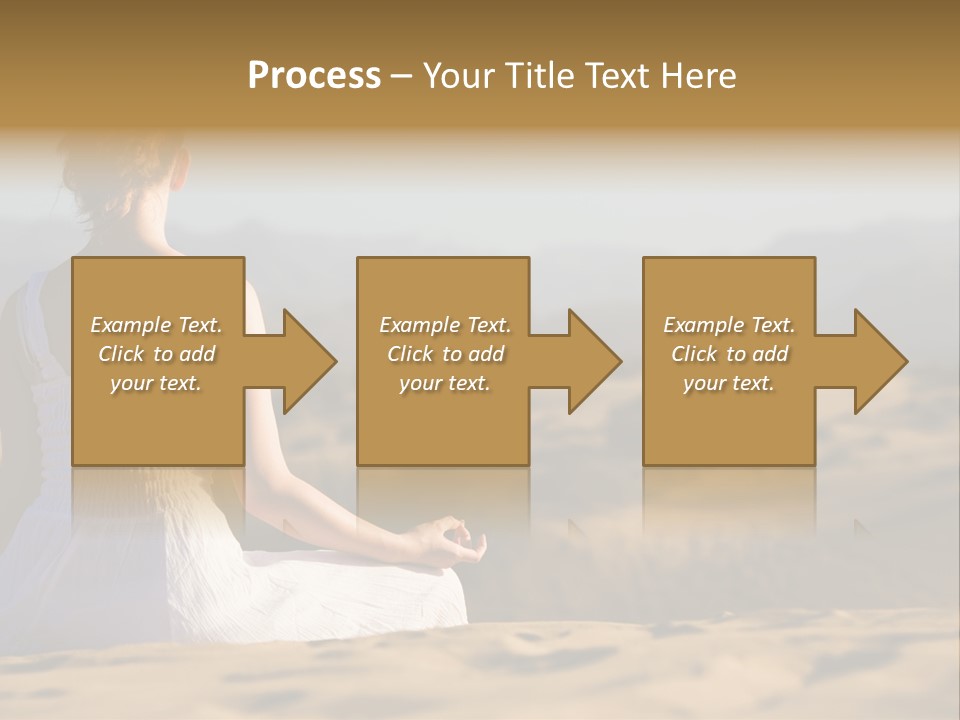 Process – Your Title Text Here

Example Text. Click to add your text.

Example Text. Click to add your text.

Example Text. Click to add your text.